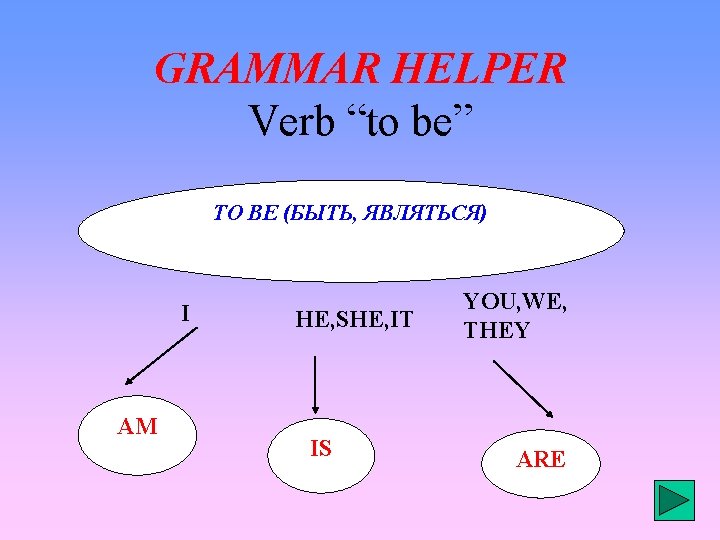 GRAMMAR HELPER
Verb "to be"

TO BE (БЫТЬ, ЯВЛЯТЬСЯ)

I

HE,SHE,IT

YOU,WE,
THEY

AM

IS

ARE